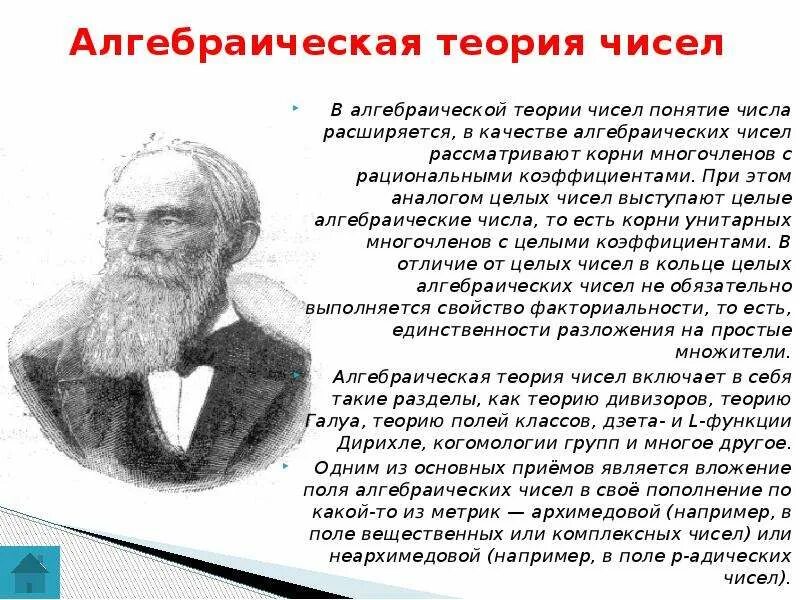 Алгебраическая теория чисел

В алгебраической теории чисел понятие числа расширяется, в качестве алгебраических чисел рассматривают корни многочленов с рациональными коэффициентами. При этом аналогом целых чисел выступают целые алгебраические числа, то есть корни унитарных многочленов с целыми коэффициентами. В отличие от целых чисел в кольце целых алгебраических чисел не обязательно выполняется свойство факториальности, то есть, единственности разложения на простые множители.

Алгебраическая теория чисел включает в себя такие разделы, как теорию дивизоров, теорию Галуа, теорию полей классов, дзета- и L-функции Дирихле, когомологии групп и многое другое.

Одним из основных приёмов является вложение поля алгебраических чисел в своё пополнение по какой-то из метрик — архимедовой (например, в поле вещественных или комплексных чисел) или неархимедовой (например, в поле p-адических чисел).